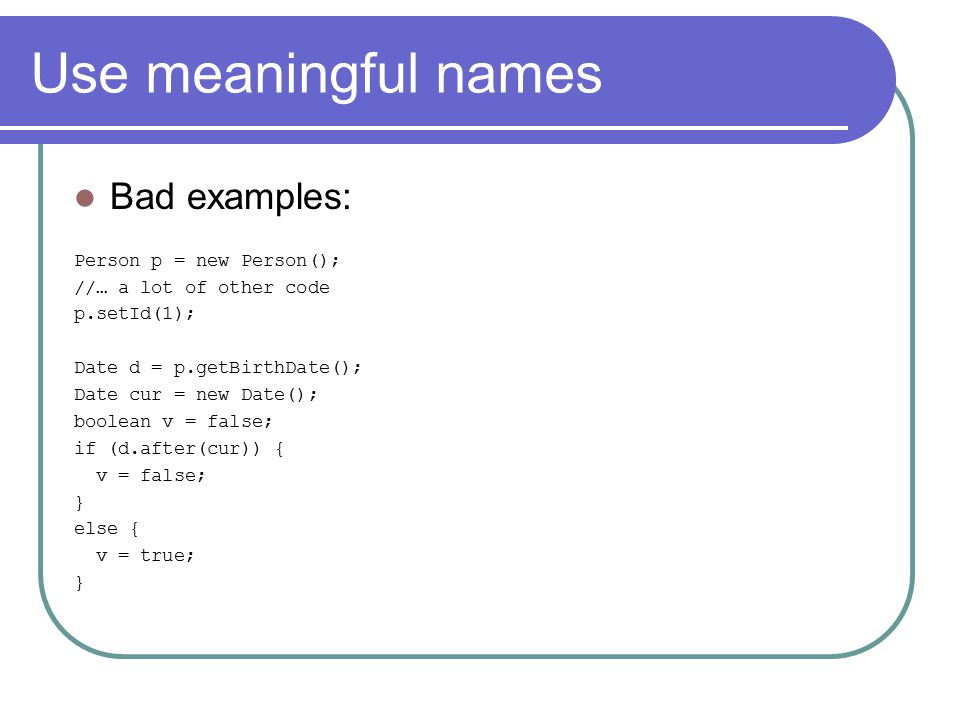 Use meaningful names

Bad examples:

Person p = new Person();
//… a lot of other code
p.setId(1);

Date d = p.getBirthDate();
Date cur = new Date();
boolean v = false;
if (d.after(cur)) {
  v = false;
}
else {
  v = true;
}